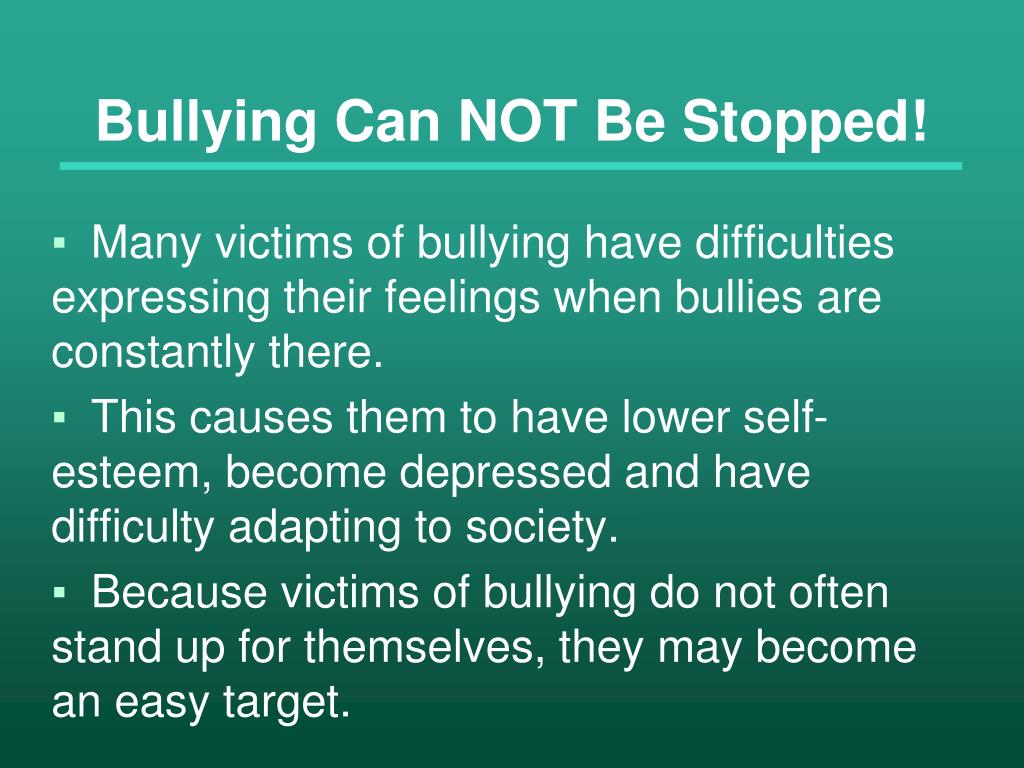 Bullying Can NOT Be Stopped!

▪ Many victims of bullying have difficulties expressing their feelings when bullies are constantly there.

▪ This causes them to have lower self-esteem, become depressed and have difficulty adapting to society.

▪ Because victims of bullying do not often stand up for themselves, they may become an easy target.